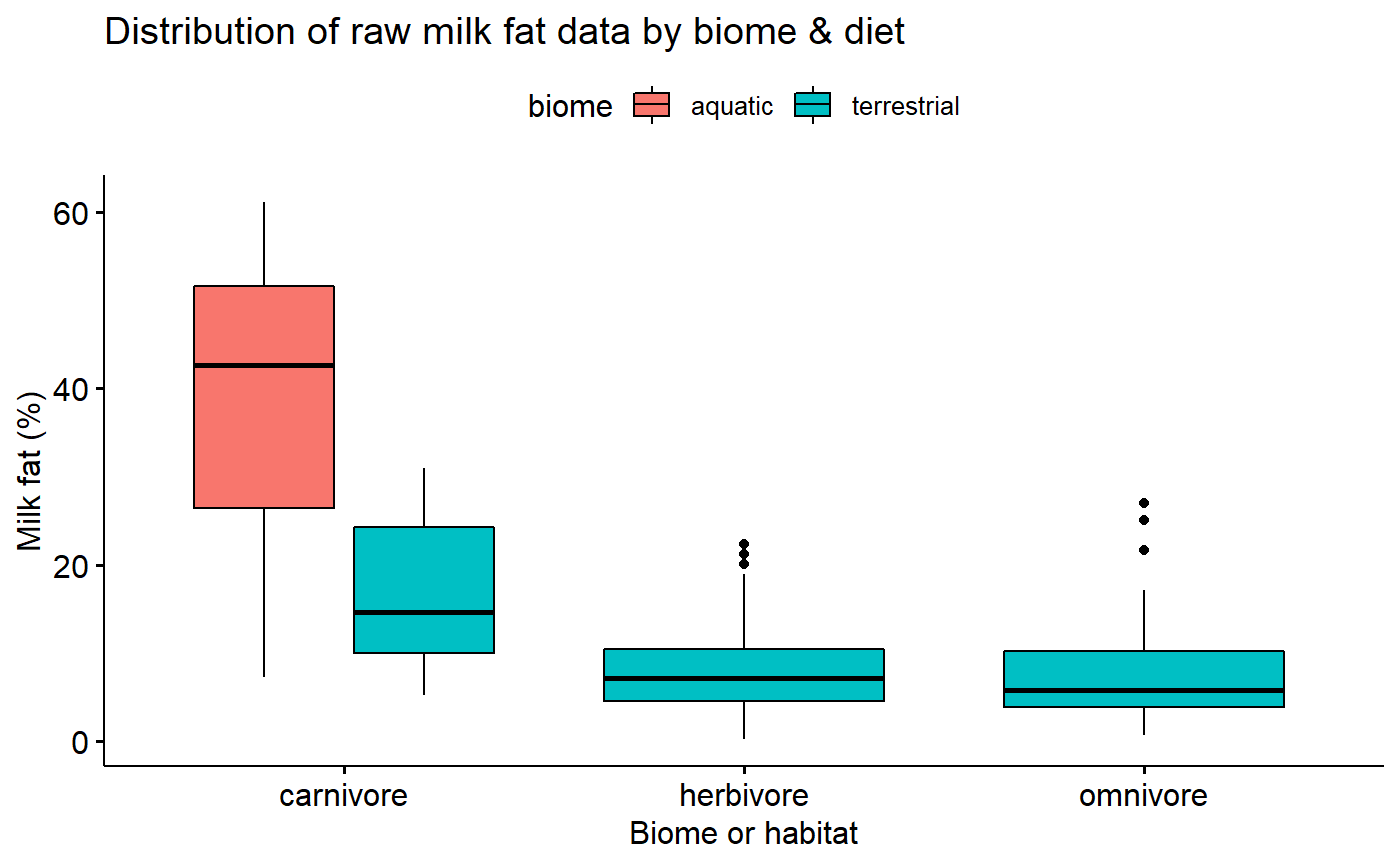 Distribution of raw milk fat data by biome & diet

biome aquatic terrestrial

Milk fat (%)

60
40
20
0

carnivore herbivore omnivore

Biome or habitat